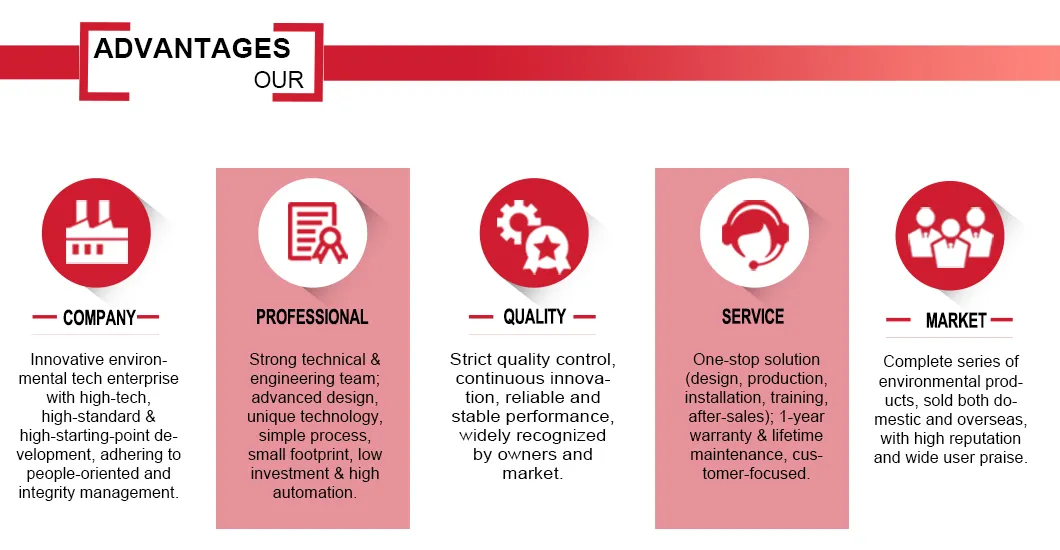 ADVANTAGES
OUR

COMPANY

Innovative environmental tech enterprise with high-tech, high-standard & high-starting-point development, adhering to people-oriented and integrity management.

PROFESSIONAL

Strong technical & engineering team; advanced design, unique technology, simple process, small footprint, low investment & high automation.

QUALITY

Strict quality control, continuous innovation, reliable and stable performance, widely recognized by owners and market.

SERVICE

One-stop solution (design, production, installation, training, after-sales); 1-year warranty & lifetime maintenance, customer-focused.

MARKET

Complete series of environmental products, sold both domestic and overseas, with high reputation and wide user praise.